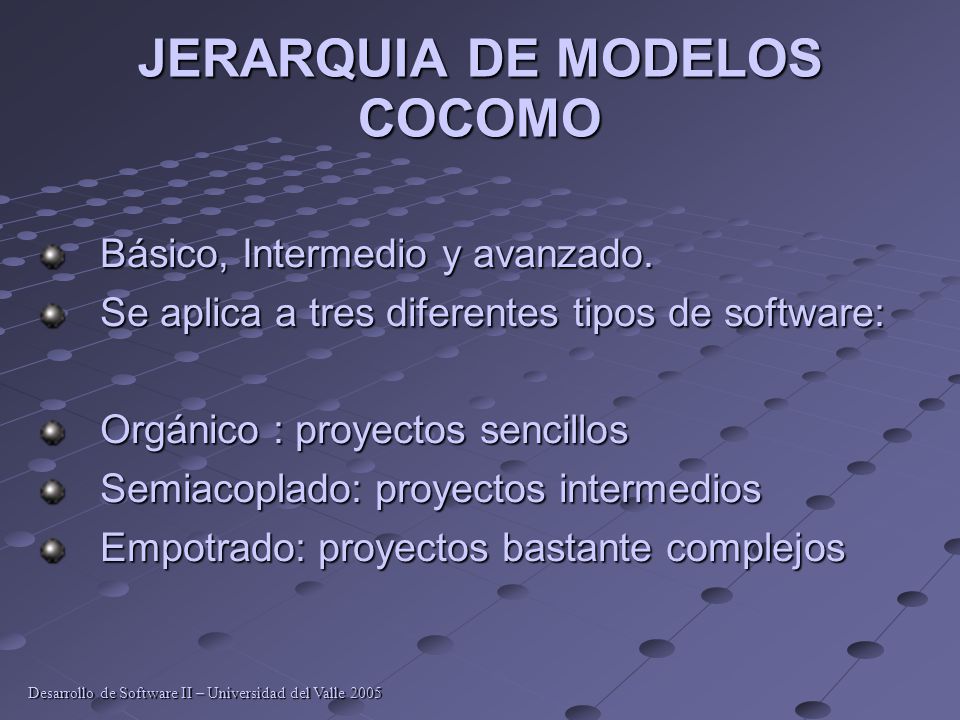 JERARQUIA DE MODELOS COCOMO

Básico, Intermedio y avanzado.
Se aplica a tres diferentes tipos de software:

Orgánico : proyectos sencillos
Semiacoplado: proyectos intermedios
Empotrado: proyectos bastante complejos

Desarrollo de Software II – Universidad del Valle 2005